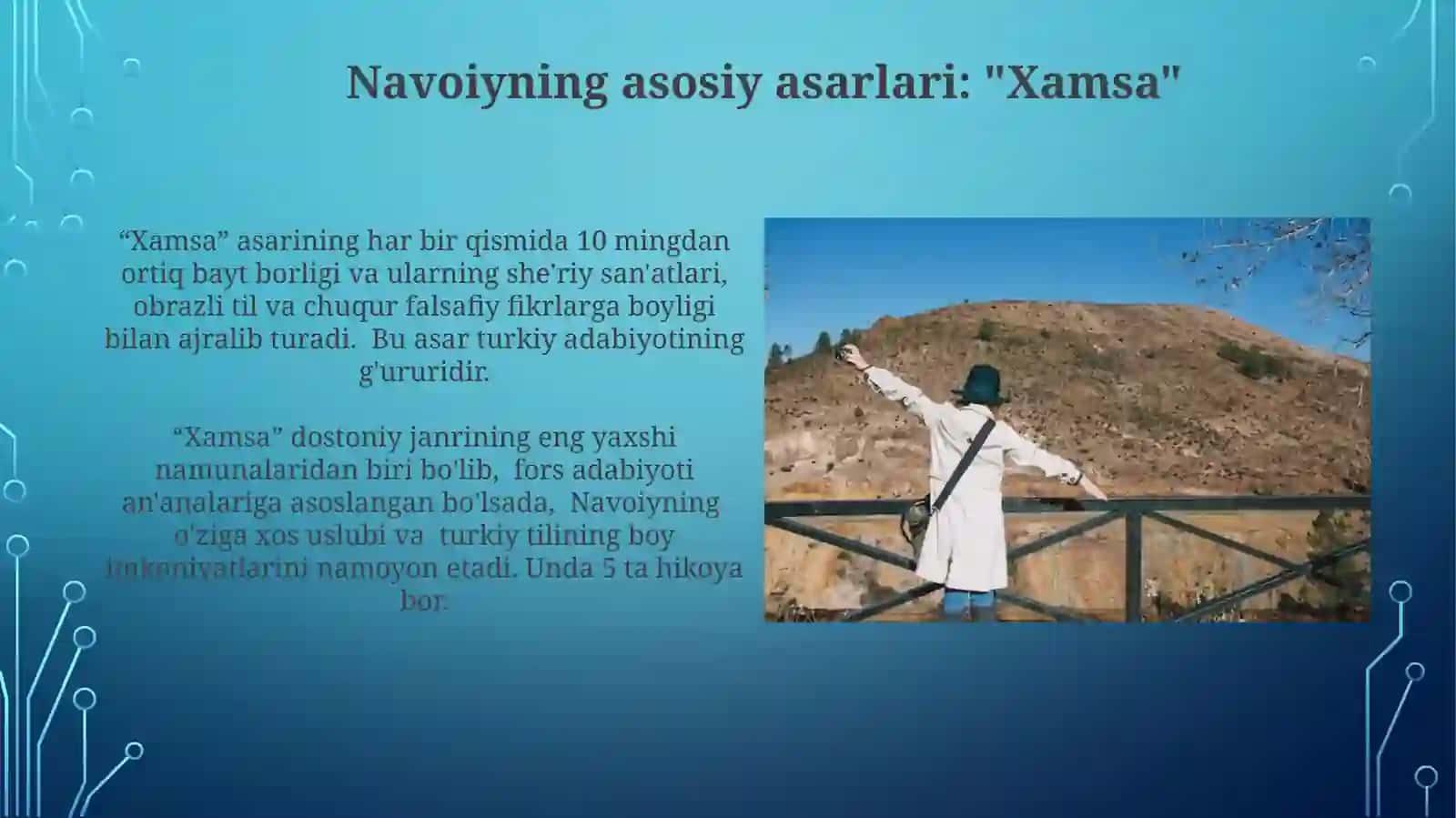 Navoiyning asosiy asarlari: "Xamsa"

“Xamsa” asarining har bir qismida 10 mingdan ortiq bayt borligi va ularning she'riy san'atlari, obrazli til va chuqur falsafiy fikrlarga boyligi bilan ajralib turadi. Bu asar turkiy adabiyotining g'ururidir.

“Xamsa” dostoniy janrining eng yaxshi namunalaridan biri bo'lib, fors adabiyoti an'analariga asoslangan bo'lsada, Navoiyning o'ziga xos uslubi va turkiy tilining boy imkoniyatlarini namoyon etadi. Unda 5 ta hikoya bor.